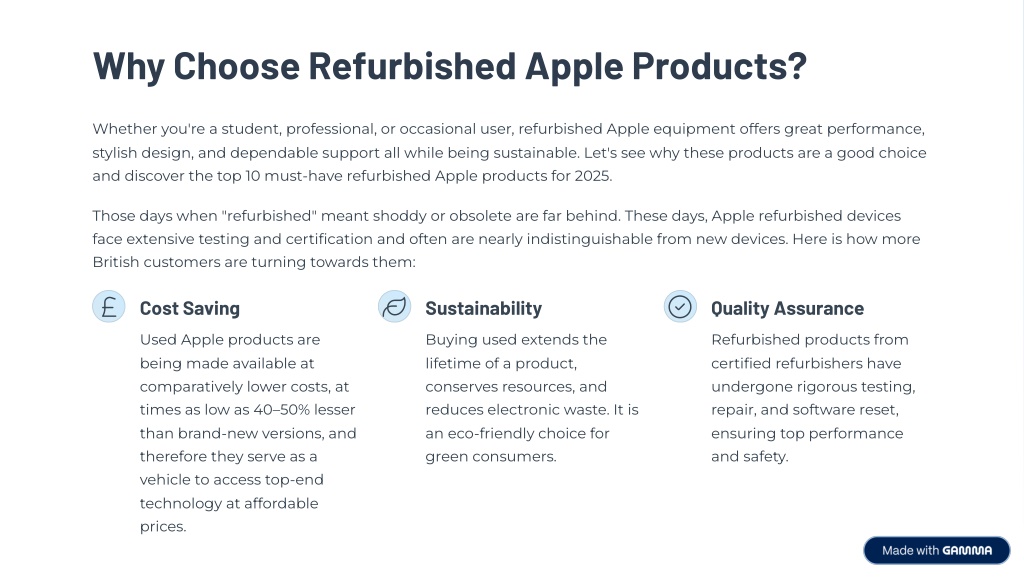 Why Choose Refurbished Apple Products?

Whether you're a student, professional, or occasional user, refurbished Apple equipment offers great performance, stylish design, and dependable support all while being sustainable. Let's see why these products are a good choice and discover the top 10 must-have refurbished Apple products for 2025.

Those days when "refurbished" meant shoddy or obsolete are far behind. These days, Apple refurbished devices face extensive testing and certification and often are nearly indistinguishable from new devices. Here is how more British customers are turning towards them:

£

Cost Saving

Used Apple products are being made available at comparatively lower costs, at times as low as 40–50% lesser than brand-new versions, and therefore they serve as a vehicle to access top-end technology at affordable prices.

Sustainability

Buying used extends the lifetime of a product, conserves resources, and reduces electronic waste. It is an eco-friendly choice for green consumers.

Quality Assurance

Refurbished products from certified refurbishers have undergone rigorous testing, repair, and software reset, ensuring top performance and safety.

Made with GAMMA